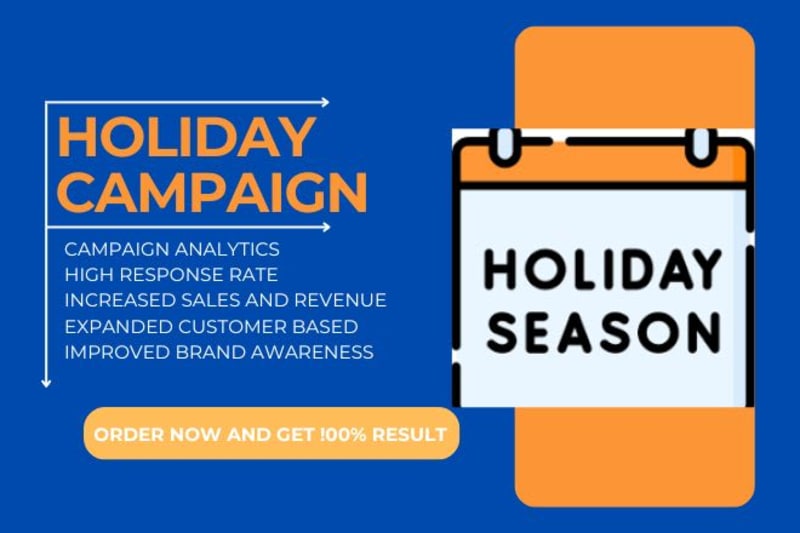 HOLIDAY CAMPAIGN

CAMPAIGN ANALYTICS
HIGH RESPONSE RATE
INCREASED SALES AND REVENUE
EXPANDED CUSTOMER BASED
IMPROVED BRAND AWARENESS

ORDER NOW AND GET !00% RESULT

HOLIDAY SEASON